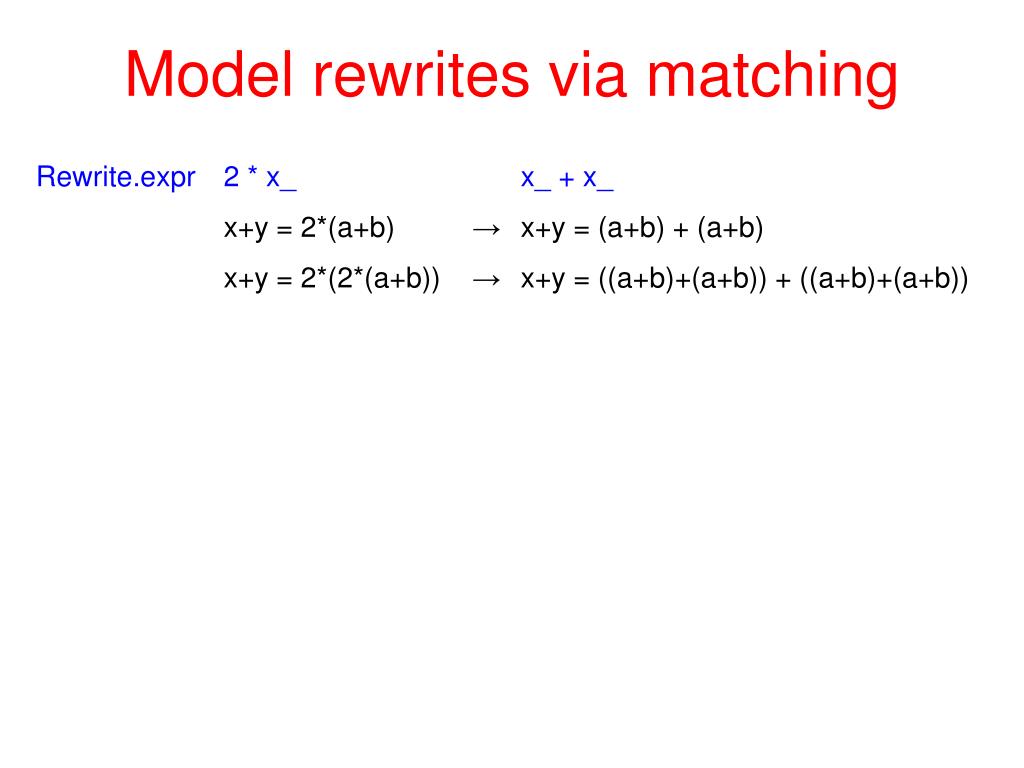 Model rewrites via matching

Rewrite.expr 2 * x_ x_ + x_

x+y = 2*(a+b) → x+y = (a+b) + (a+b)

x+y = 2*(2*(a+b)) → x+y = ((a+b)+(a+b)) + ((a+b)+(a+b))